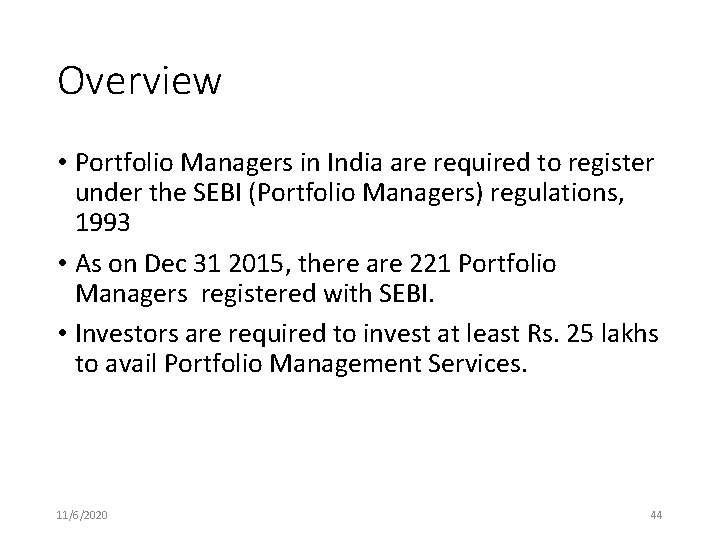 Overview

• Portfolio Managers in India are required to register under the SEBI (Portfolio Managers) regulations, 1993

• As on Dec 31 2015, there are 221 Portfolio Managers registered with SEBI.

• Investors are required to invest at least Rs. 25 lakhs to avail Portfolio Management Services.

11/6/2020

44